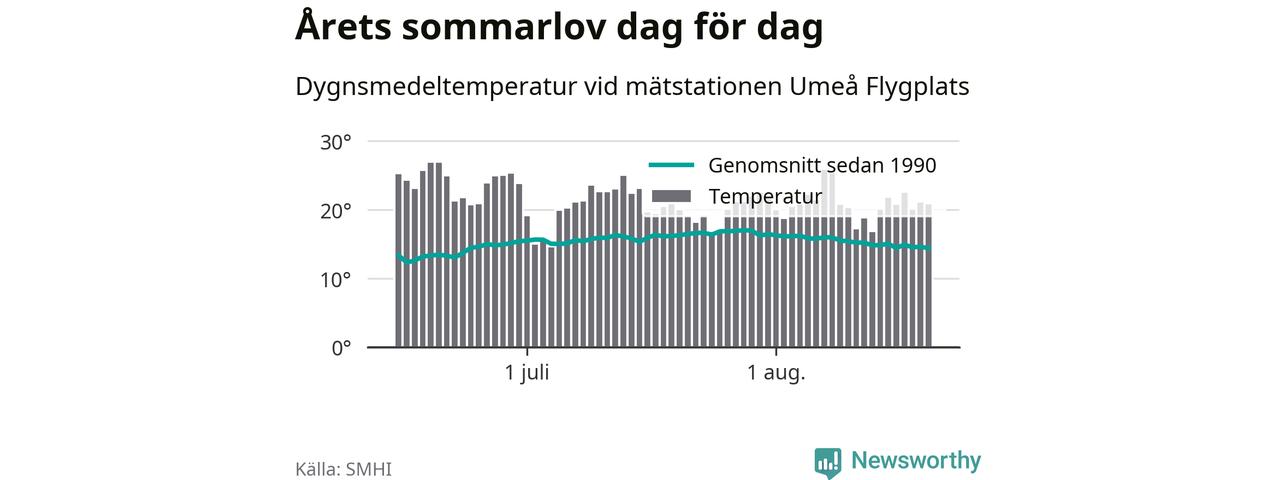 Årets sommarlov dag för dag

Dygnsmedeltemperatur vid mätstationen Umeå Flygplats

30°
20°
10°
0°

Genomsnitt sedan 1990
Temperatur

1 juli
1 aug.

Källa: SMHI

Newsworthy